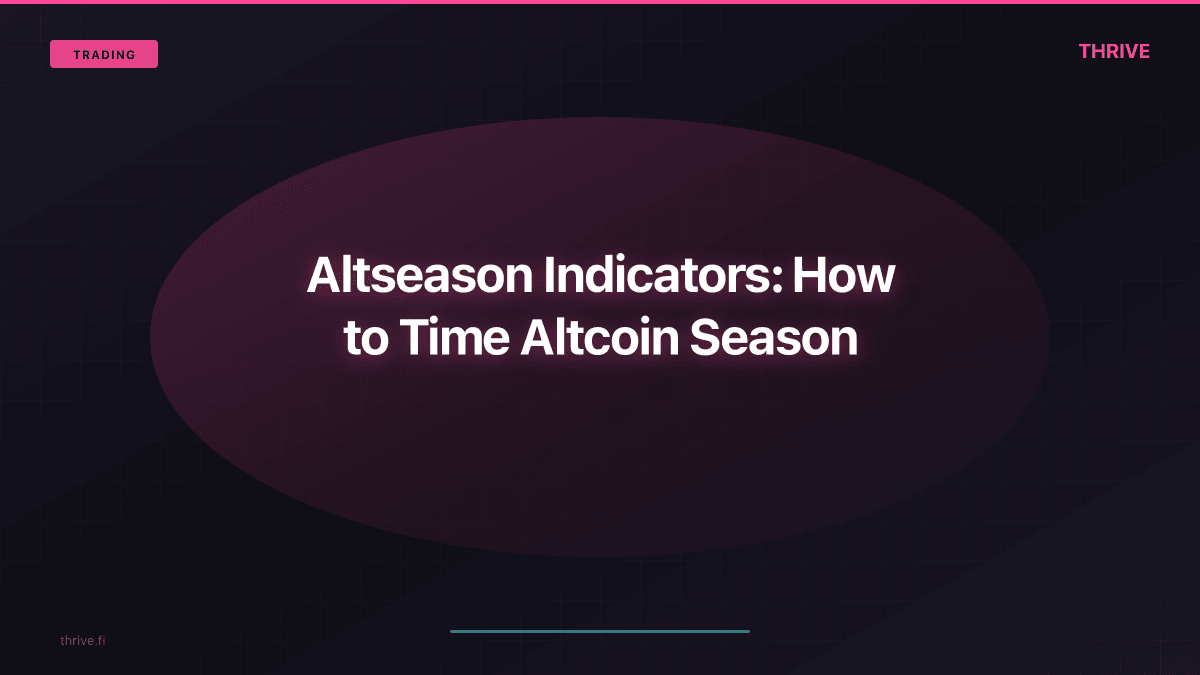 TRADING

THRIVE

Altseason Indicators: How to Time Altcoin Season

thrive.fi